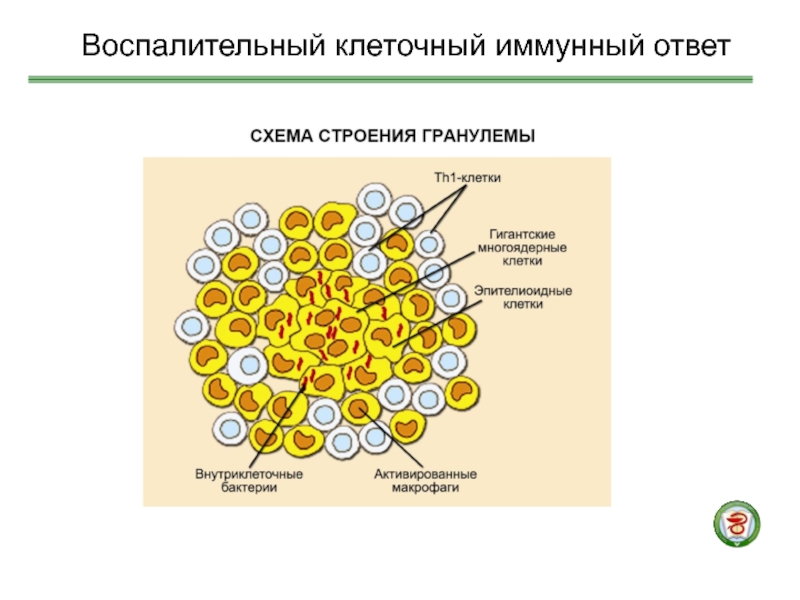 Воспалительный клеточный иммунный ответ

СХЕМА СТРОЕНИЯ ГРАНУЛЕМЫ

Th1-клетки

Гигантские многоядерные клетки

Эпителиоидные клетки

Внутриклеточные бактерии

Активированные макрофаги